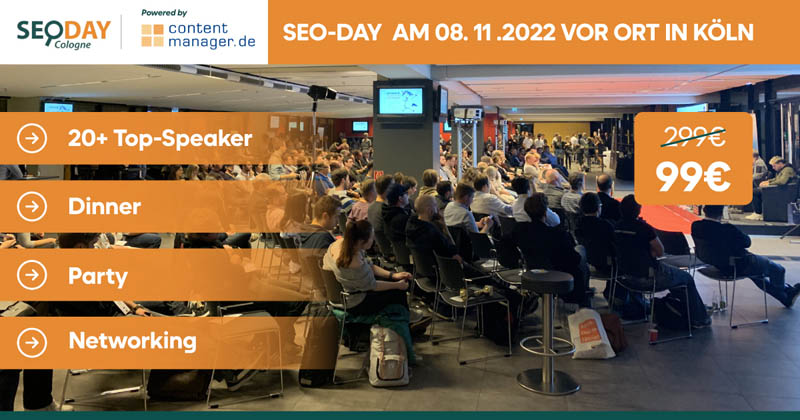 SEODAY Cologne

Powered by content manager.de

SEO-DAY AM 08. 11 .2022 VOR ORT IN KÖLN

20+ Top-Speaker

Dinner

Party

Networking

~~299€~~

99€